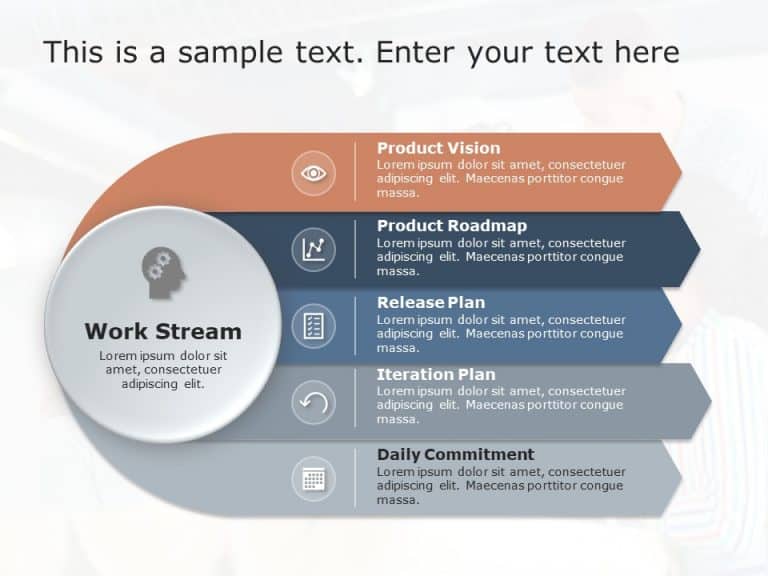 This is a sample text. Enter your text here

Work Stream
Lorem ipsum dolor sit amet, consectetuer adipiscing elit.

Product Vision
Lorem ipsum dolor sit amet, consectetuer adipiscing elit. Maecenas porttitor congue massa.

Product Roadmap
Lorem ipsum dolor sit amet, consectetuer adipiscing elit. Maecenas porttitor congue massa.

Release Plan
Lorem ipsum dolor sit amet, consectetuer adipiscing elit. Maecenas porttitor congue massa.

Iteration Plan
Lorem ipsum dolor sit amet, consectetuer adipiscing elit. Maecenas porttitor congue massa.

Daily Commitment
Lorem ipsum dolor sit amet, consectetuer adipiscing elit. Maecenas porttitor congue massa.